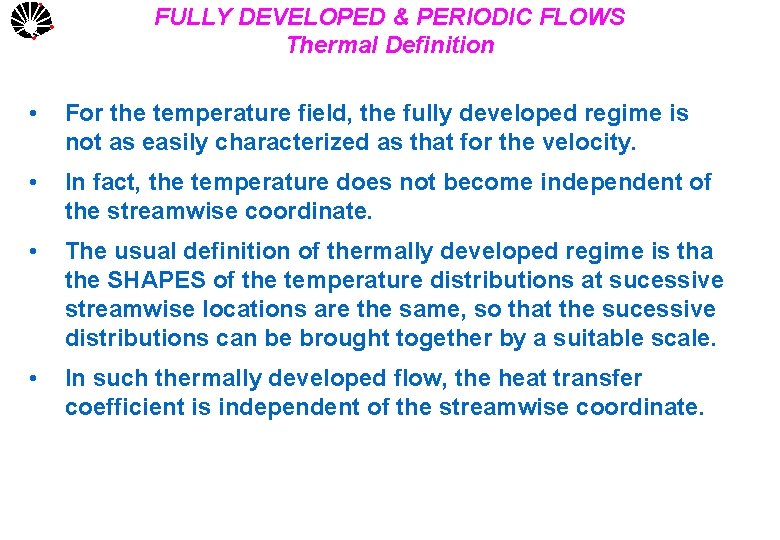 FULLY DEVELOPED & PERIODIC FLOWS
Thermal Definition

• For the temperature field, the fully developed regime is not as easily characterized as that for the velocity.

• In fact, the temperature does not become independent of the streamwise coordinate.

• The usual definition of thermally developed regime is tha the SHAPES of the temperature distributions at sucessive streamwise locations are the same, so that the sucessive distributions can be brought together by a suitable scale.

• In such thermally developed flow, the heat transfer coefficient is independent of the streamwise coordinate.